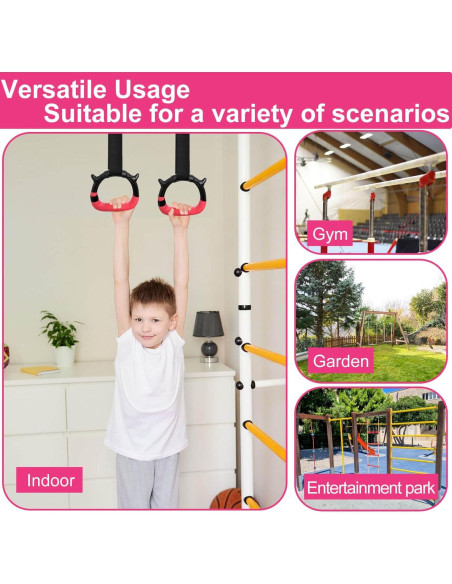 Versatile Usage
Suitable for a variety of scenarios

Indoor

Gym

Garden

Entertainment park